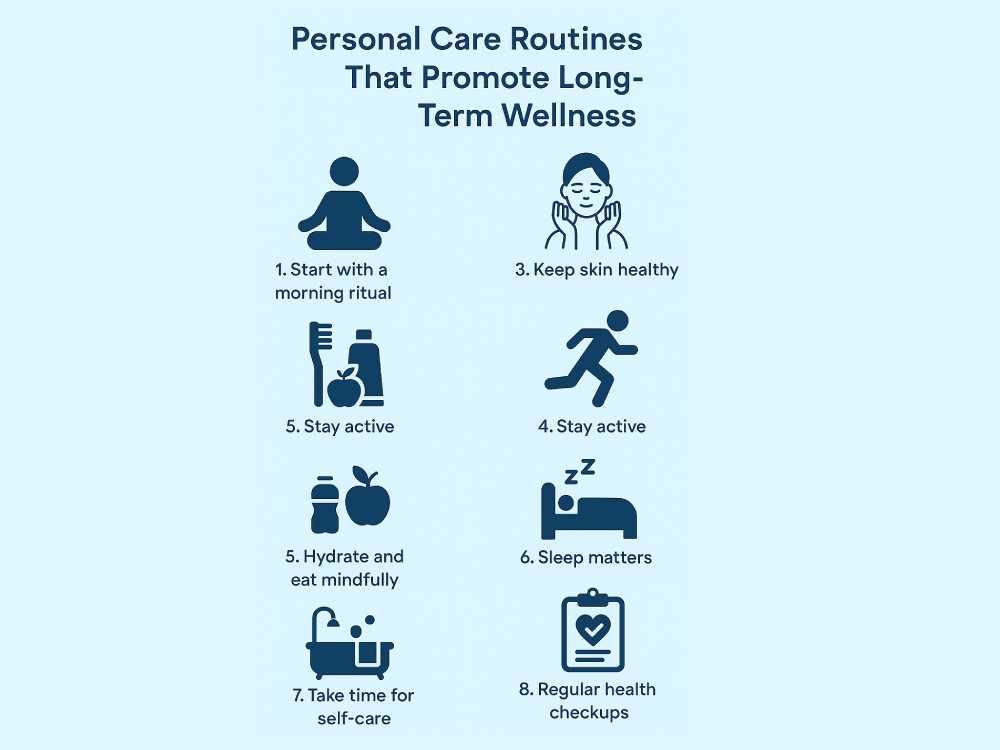 Personal Care Routines That Promote Long-Term Wellness

1. Start with a morning ritual

3. Keep skin healthy

5. Stay active

4. Stay active

5. Hydrate and eat mindfully

6. Sleep matters

7. Take time for self-care

8. Regular health checkups